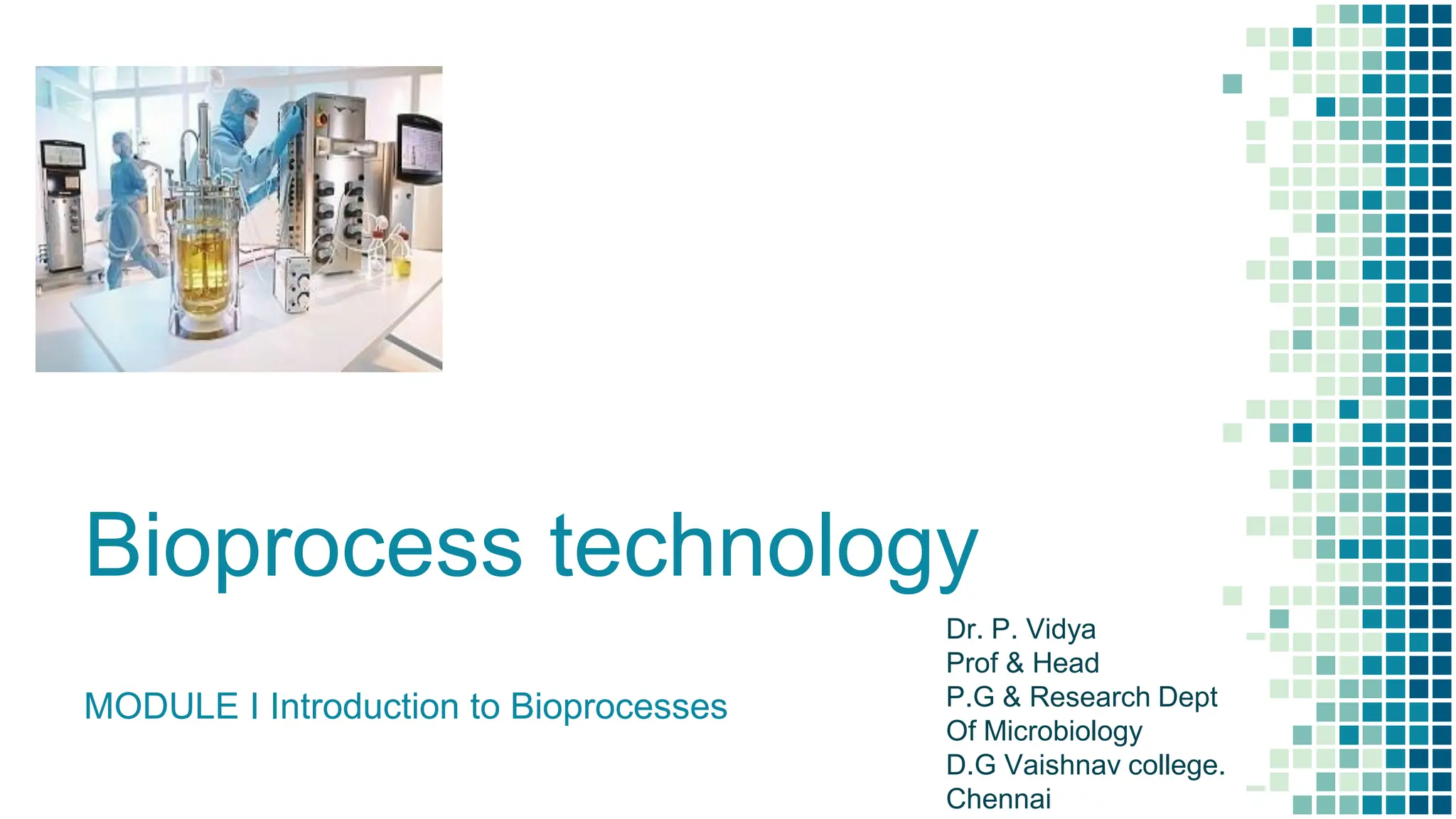 Bioprocess technology

MODULE I Introduction to Bioprocesses

Dr. P. Vidya
Prof & Head
P.G & Research Dept
Of Microbiology
D.G Vaishnav college.
Chennai